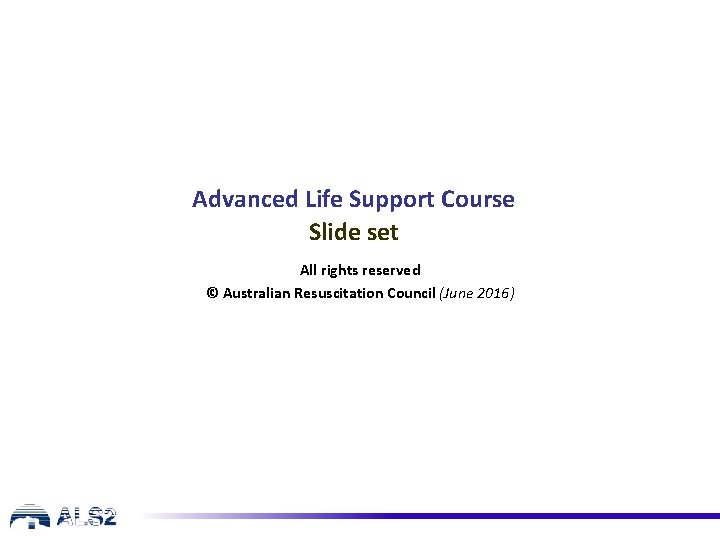 Advanced Life Support Course
Slide set

All rights reserved
© Australian Resuscitation Council (June 2016)

ALS2